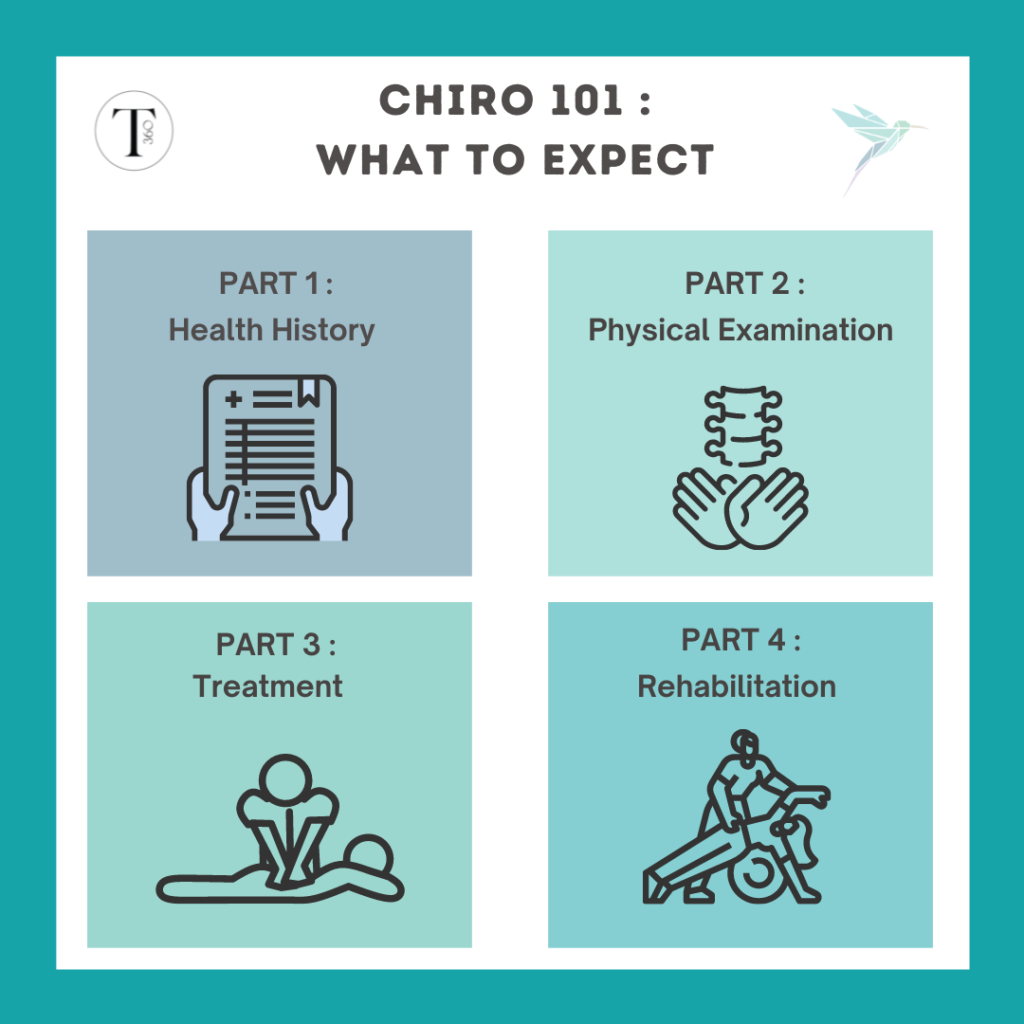 T 360

CHIRO 101 : WHAT TO EXPECT

PART 1 : Health History

PART 2 : Physical Examination

PART 3 : Treatment

PART 4 : Rehabilitation